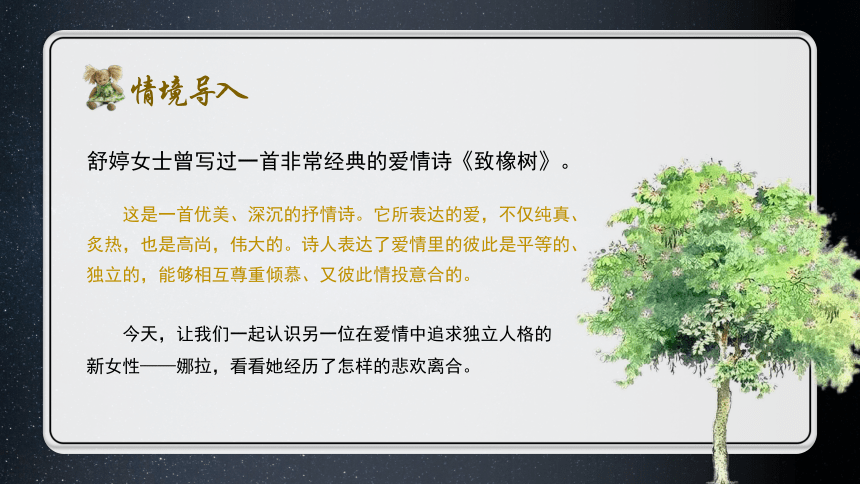 情境导入

舒婷女士曾写过一首非常经典的爱情诗《致橡树》。

这是一首优美、深沉的抒情诗。它所表达的爱，不仅纯真、炙热，也是高尚，伟大的。诗人表达了爱情里的彼此是平等的、独立的，能够相互尊重倾慕、又彼此情投意合的。

今天，让我们一起认识另一位在爱情中追求独立人格的新女性——娜拉，看看她经历了怎样的悲欢离合。